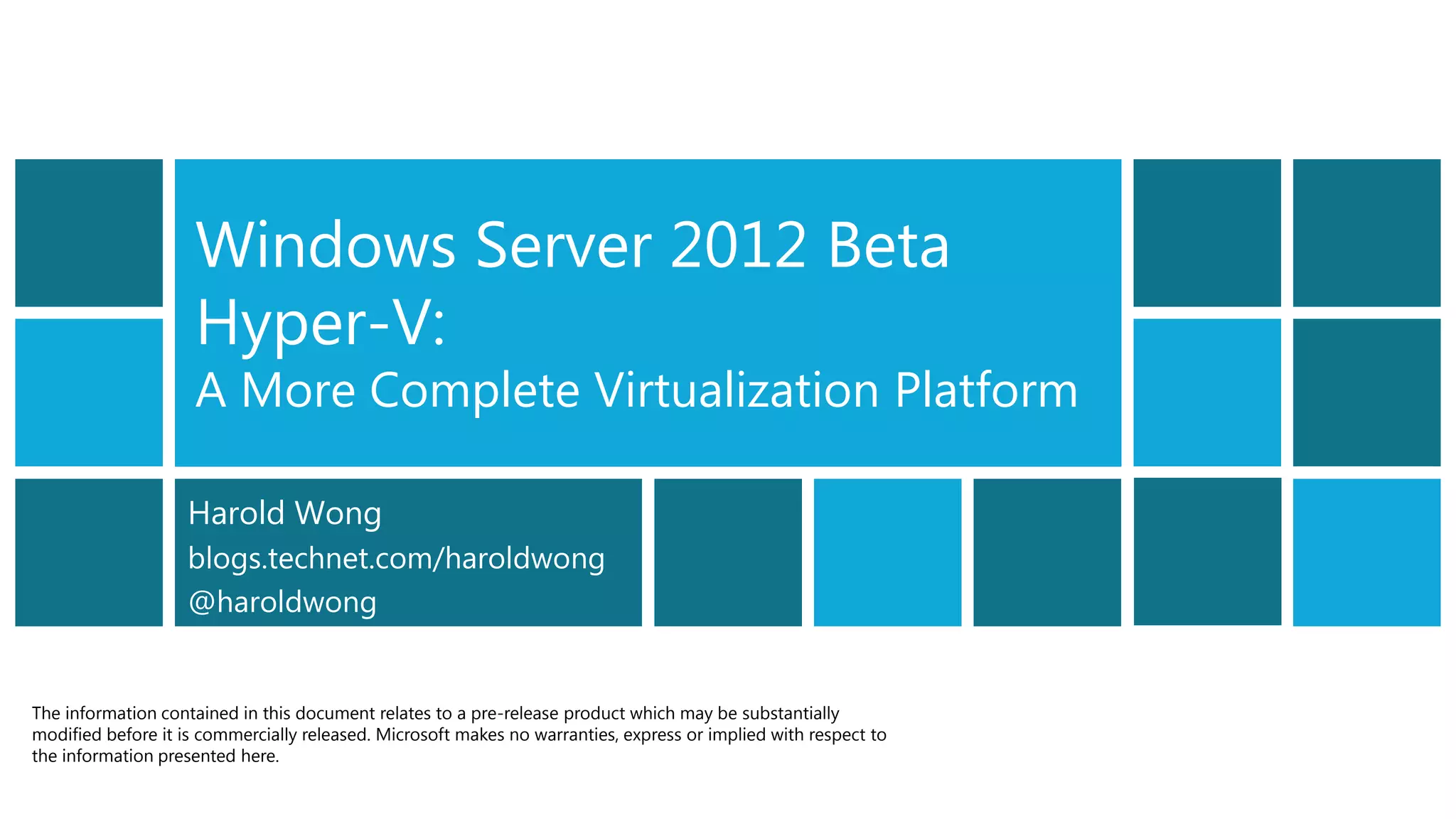 Windows Server 2012 Beta Hyper-V:
A More Complete Virtualization Platform

Harold Wong
blogs.technet.com/haroldwong
@haroldwong

The information contained in this document relates to a pre-release product which may be substantially modified before it is commercially released. Microsoft makes no warranties, express or implied with respect to the information presented here.